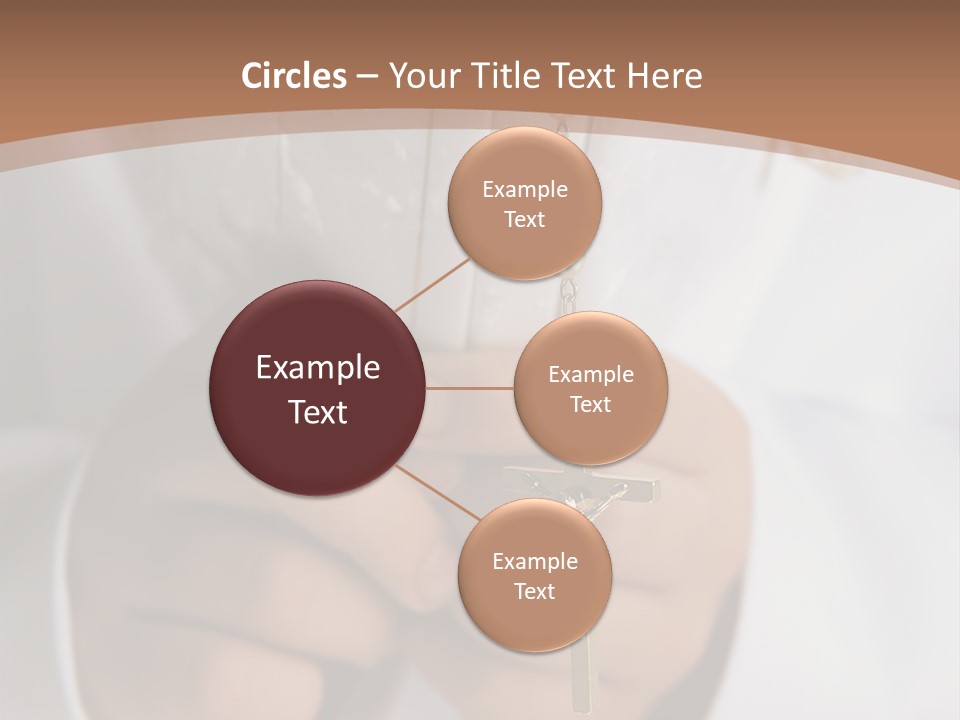 Circles – Your Title Text Here

Example Text

Example Text

Example Text

Example Text